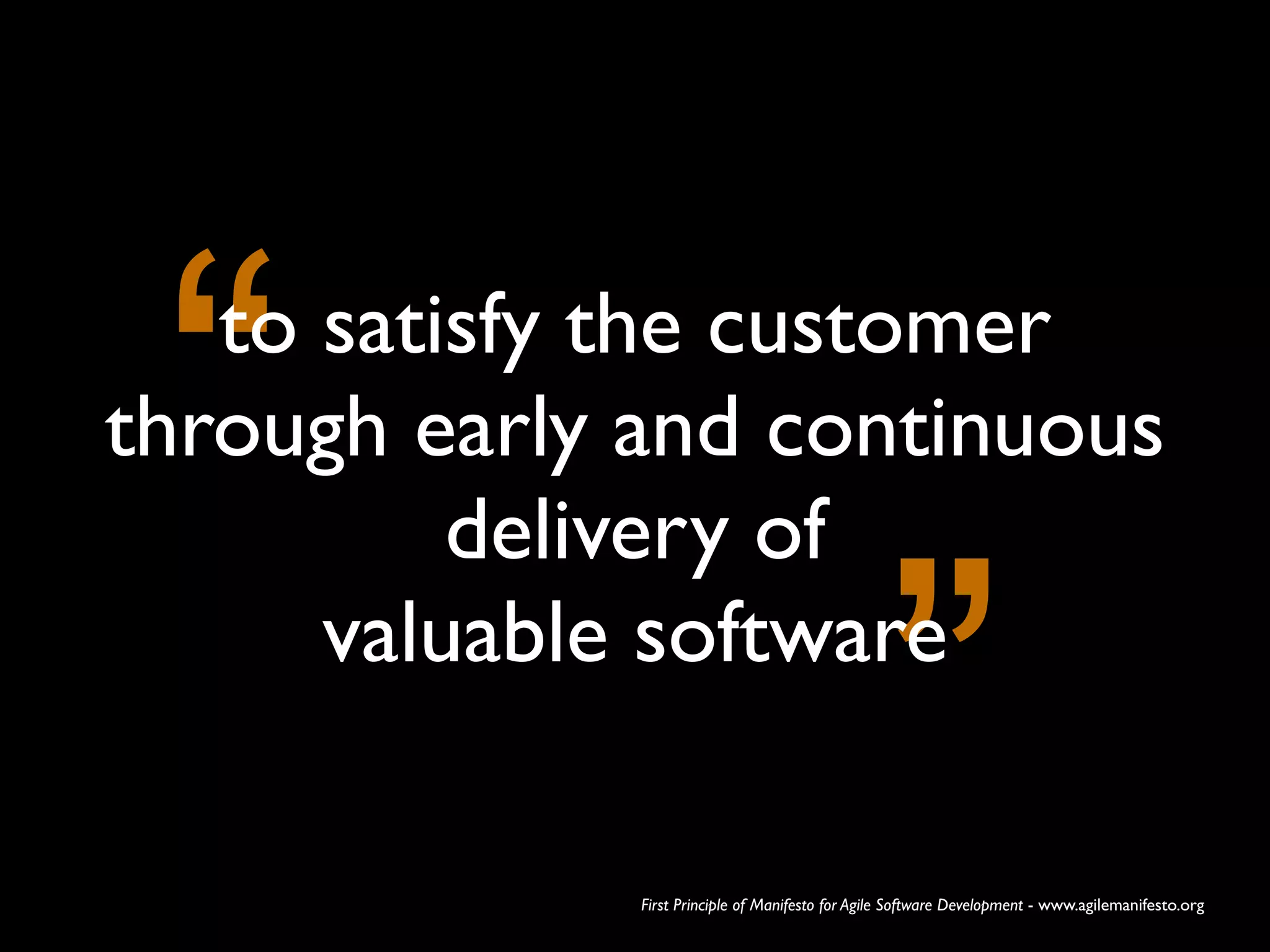 “to satisfy the customer through early and continuous delivery of valuable software”

First Principle of Manifesto for Agile Software Development - www.agilemanifesto.org